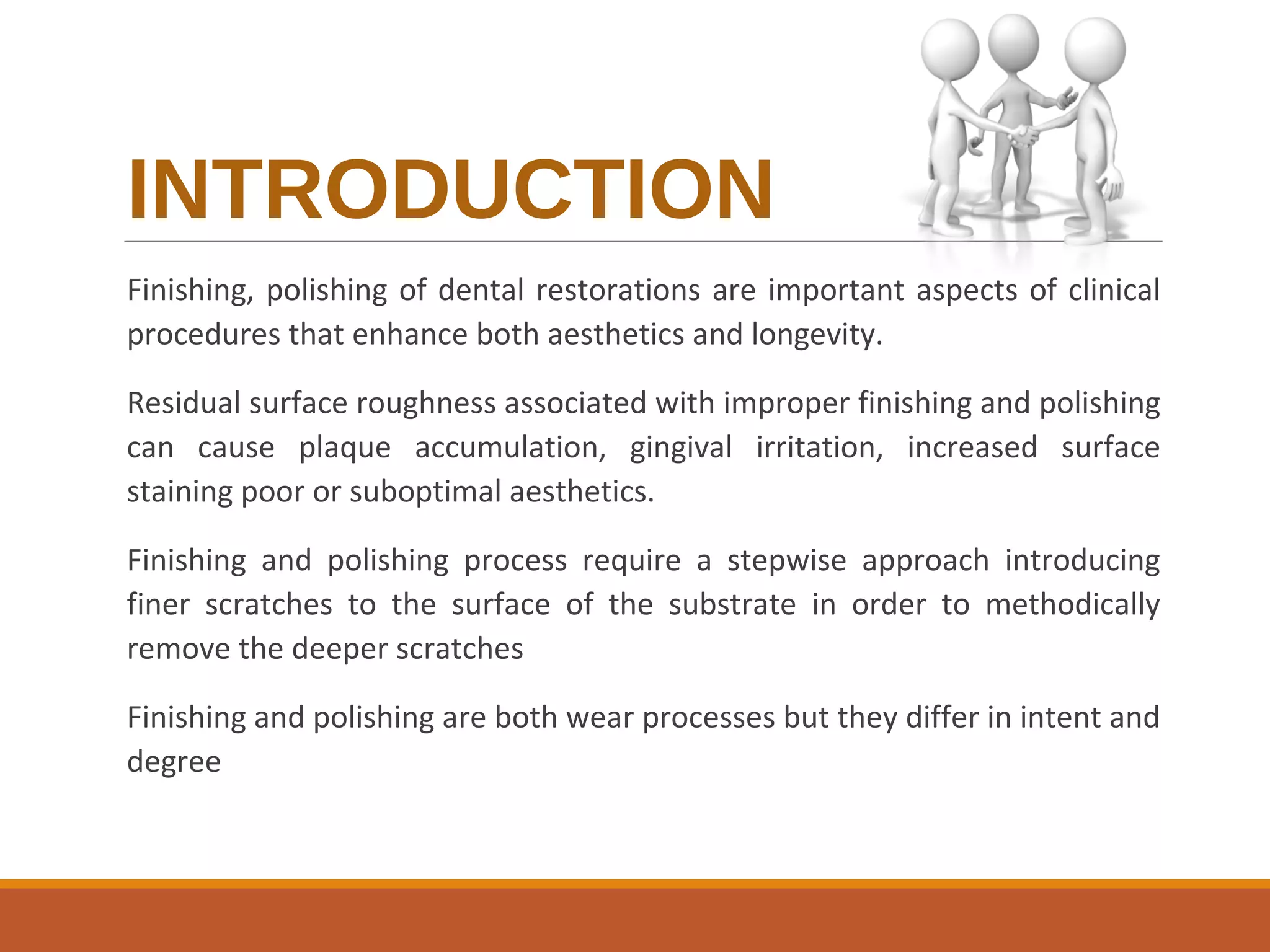 INTRODUCTION

Finishing, polishing of dental restorations are important aspects of clinical procedures that enhance both aesthetics and longevity.

Residual surface roughness associated with improper finishing and polishing can cause plaque accumulation, gingival irritation, increased surface staining poor or suboptimal aesthetics.

Finishing and polishing process require a stepwise approach introducing finer scratches to the surface of the substrate in order to methodically remove the deeper scratches

Finishing and polishing are both wear processes but they differ in intent and degree